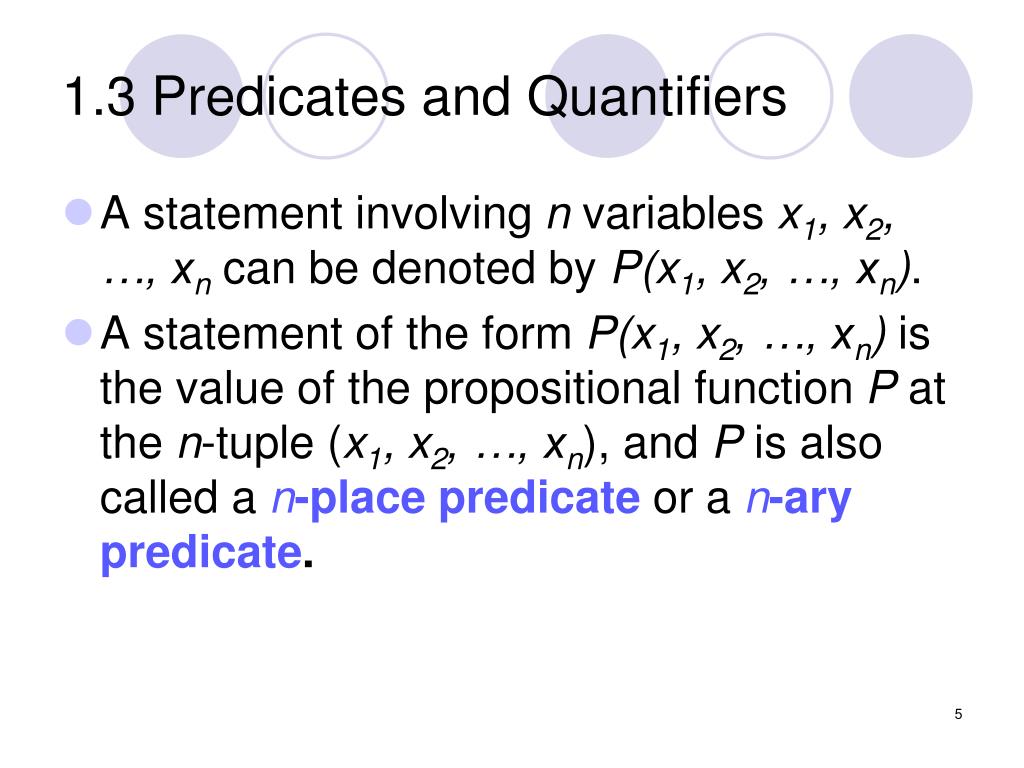 1.3 Predicates and Quantifiers

A statement involving $n$ variables $x_1, x_2, \ldots, x_n$ can be denoted by $P(x_1, x_2, \ldots, x_n)$.

A statement of the form $P(x_1, x_2, \ldots, x_n)$ is the value of the propositional function $P$ at the $n$-tuple $(x_1, x_2, \ldots, x_n)$, and $P$ is also called a $n$-place predicate or a $n$-ary predicate.

5